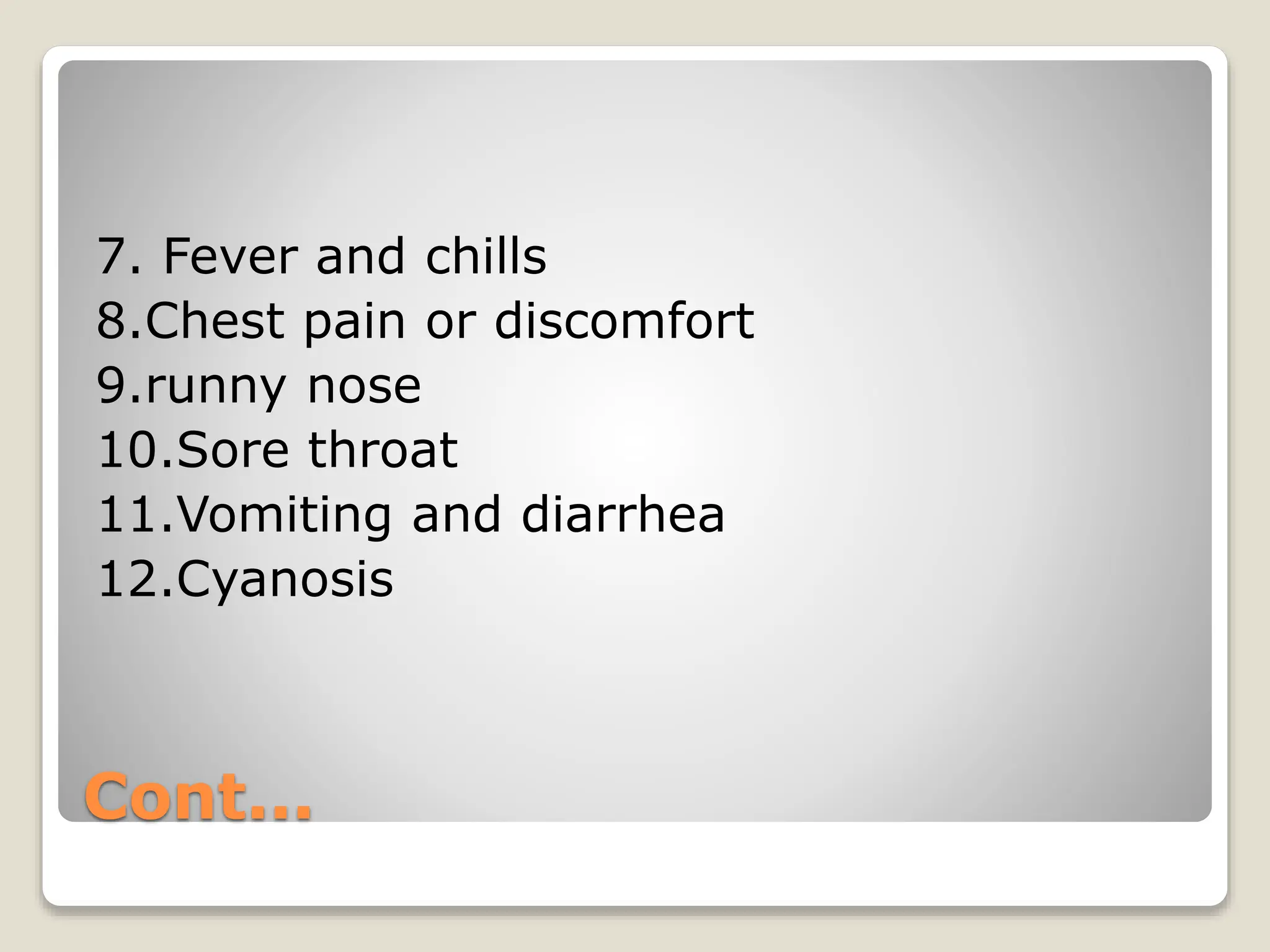 7. Fever and chills
8.Chest pain or discomfort
9.runny nose
10.Sore throat
11.Vomiting and diarrhea
12.Cyanosis

Cont…